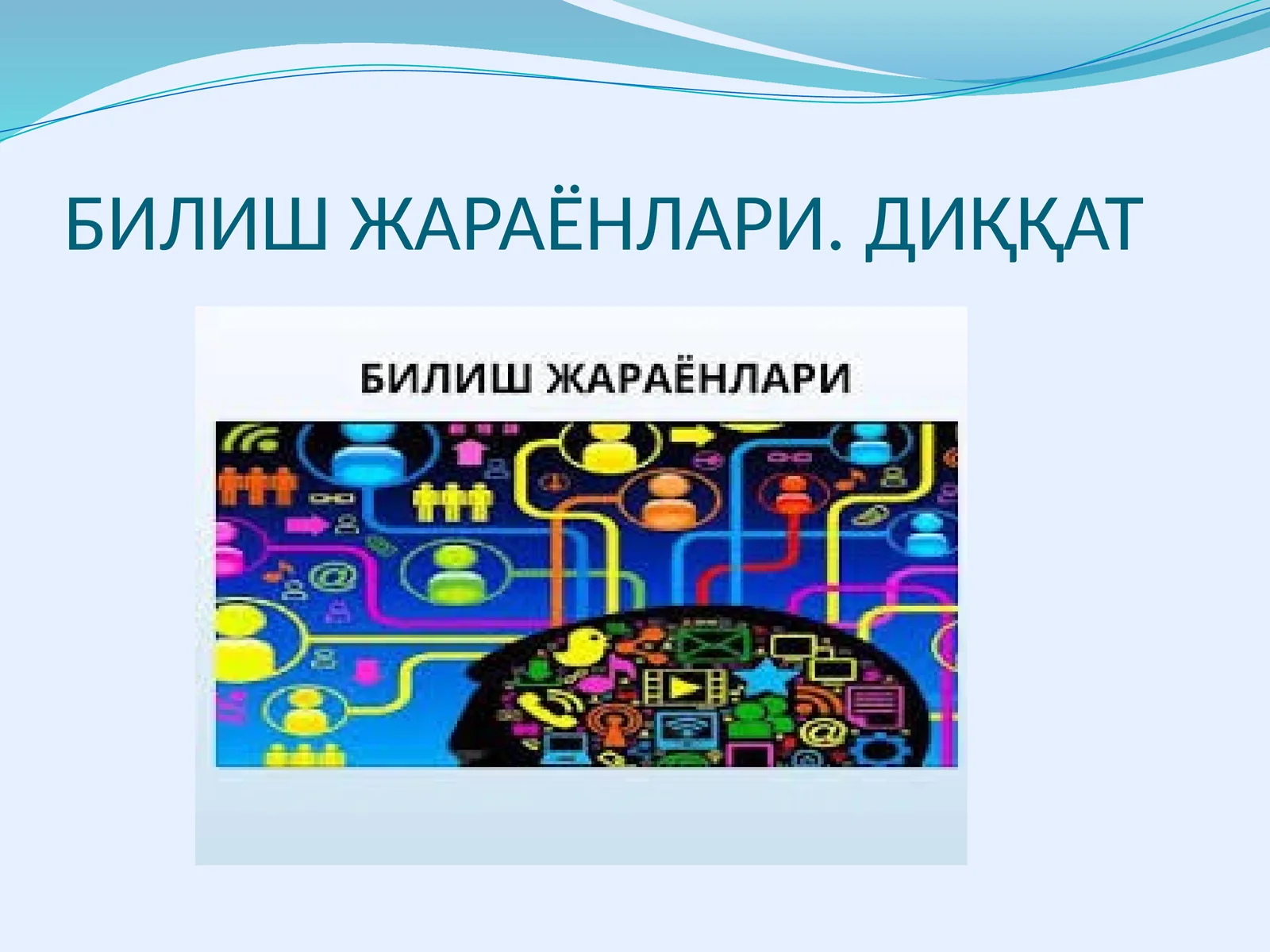 БИЛИШ ЖАРАЁНЛАРИ. ДИҚҚАТ

БИЛИШ ЖАРАЁНЛАРИ